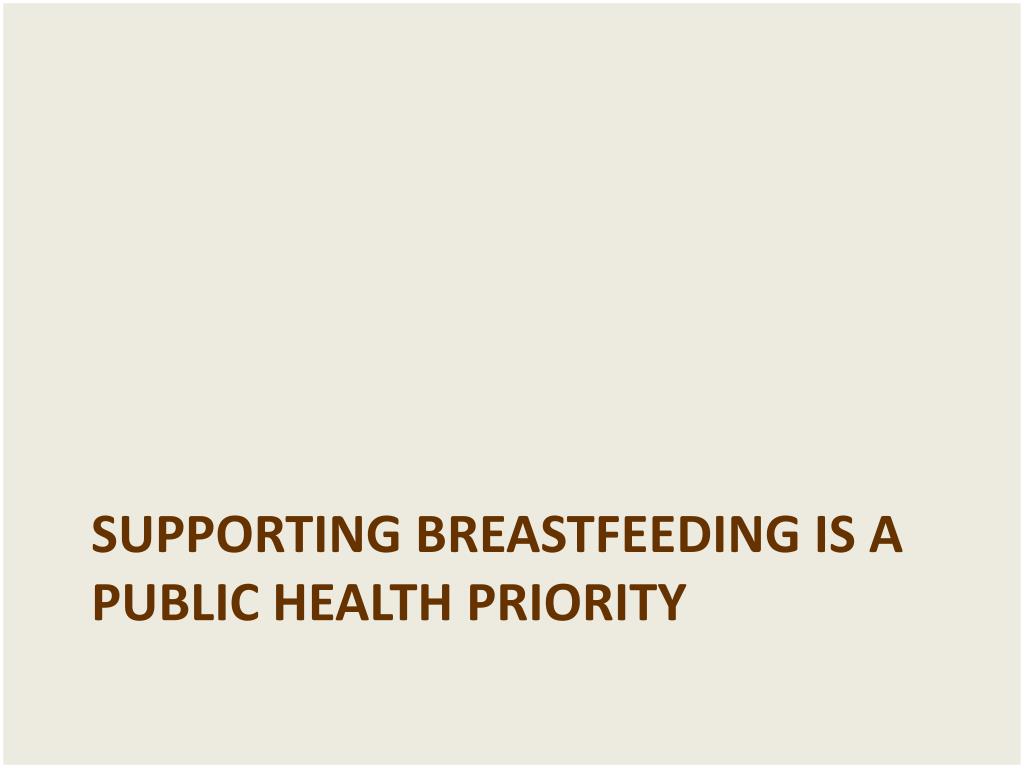 SUPPORTING BREASTFEEDING IS A PUBLIC HEALTH PRIORITY